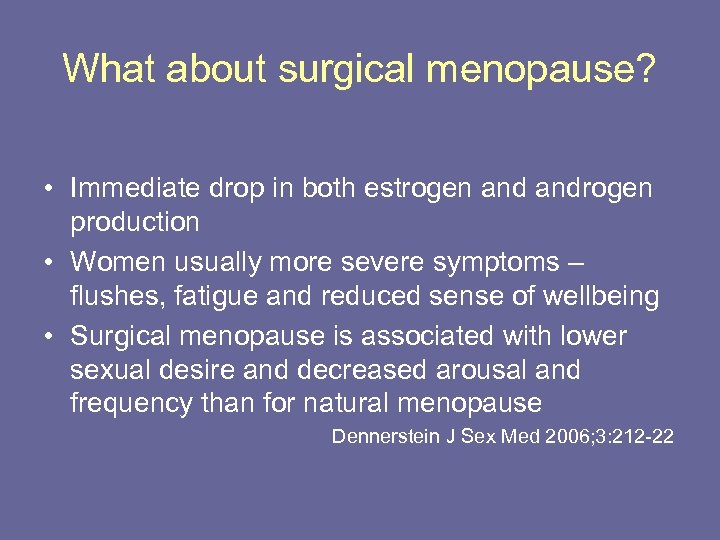 What about surgical menopause?

• Immediate drop in both estrogen and androgen production
• Women usually more severe symptoms – flushes, fatigue and reduced sense of wellbeing
• Surgical menopause is associated with lower sexual desire and decreased arousal and frequency than for natural menopause

Dennerstein J Sex Med 2006;3:212-22